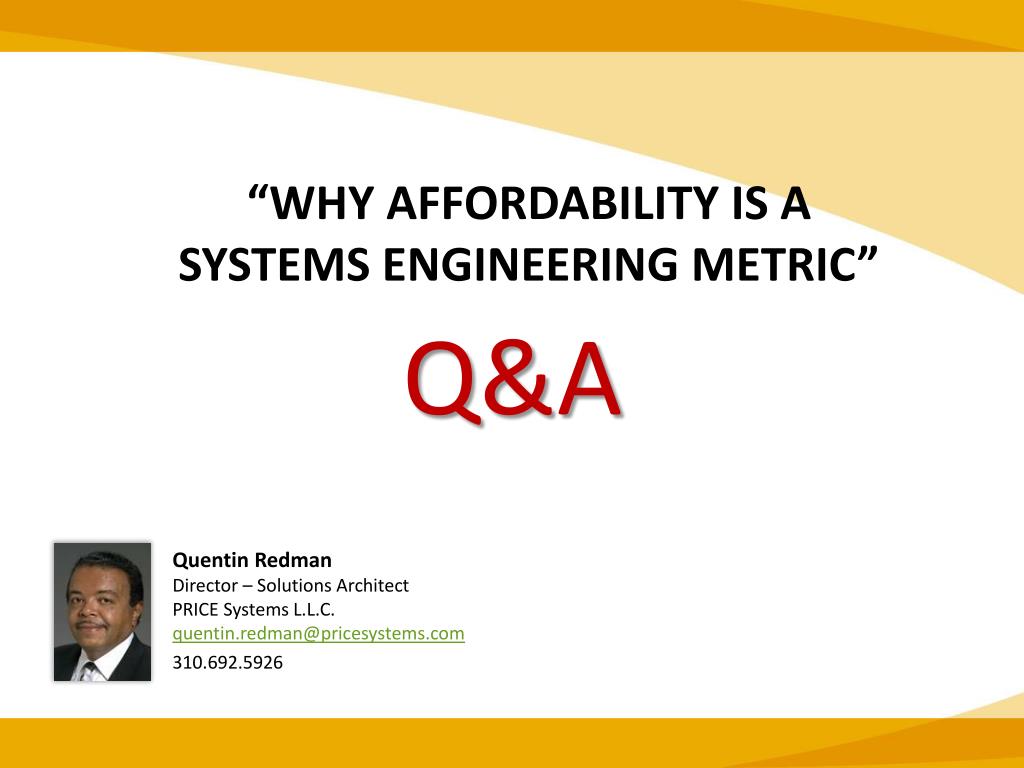 “WHY AFFORDABILITY IS A SYSTEMS ENGINEERING METRIC”

Q&A

Quentin Redman
Director – Solutions Architect
PRICE Systems L.L.C.
quentin.redman@pricesystems.com
310.692.5926